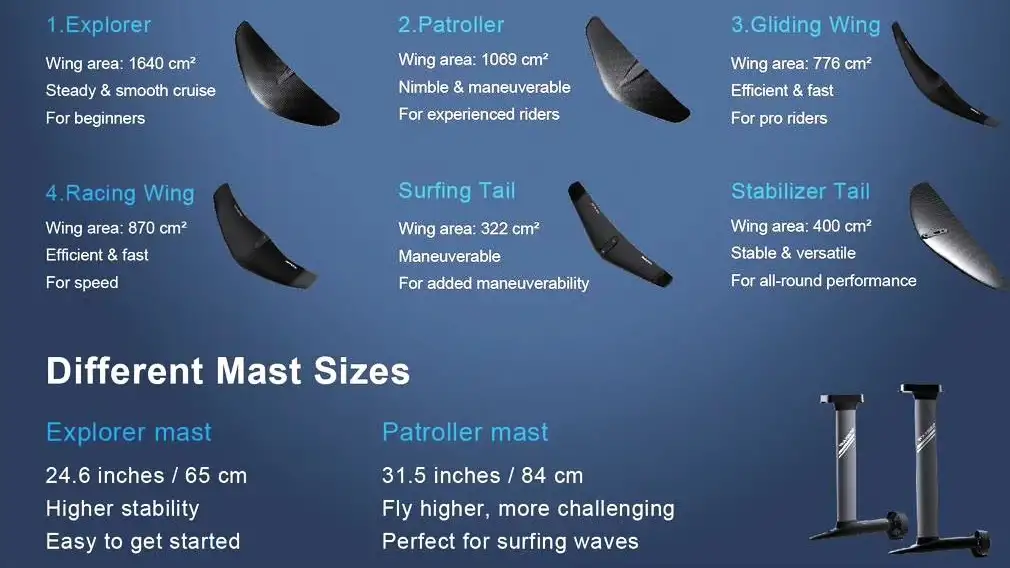 1.Explorer
Wing area: 1640 cm²
Steady & smooth cruise
For beginners

2.Patroller
Wing area: 1069 cm²
Nimble & maneuverable
For experienced riders

3.Gliding Wing
Wing area: 776 cm²
Efficient & fast
For pro riders

4.Racing Wing
Wing area: 870 cm²
Efficient & fast
For speed

Surfing Tail
Wing area: 322 cm²
Maneuverable
For added maneuverability

Stabilizer Tail
Wing area: 400 cm²
Stable & versatile
For all-round performance

Different Mast Sizes

Explorer mast
24.6 inches / 65 cm
Higher stability
Easy to get started

Patroller mast
31.5 inches / 84 cm
Fly higher, more challenging
Perfect for surfing waves